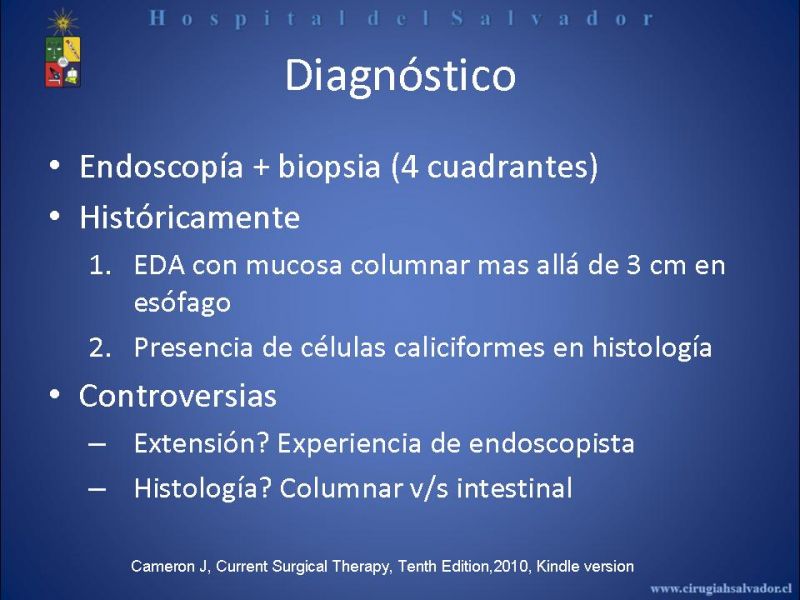 Hospital del Salvador

Diagnóstico

• Endoscopía + biopsia (4 cuadrantes)
• Históricamente
1. EDA con mucosa columnar mas allá de 3 cm en esófago
2. Presencia de células caliciformes en histología
• Controversias
– Extensión? Experiencia de endoscopista
– Histología? Columnar v/s intestinal

Cameron J, Current Surgical Therapy, Tenth Edition,2010, Kindle version

www.cirugiahsalvador.cl